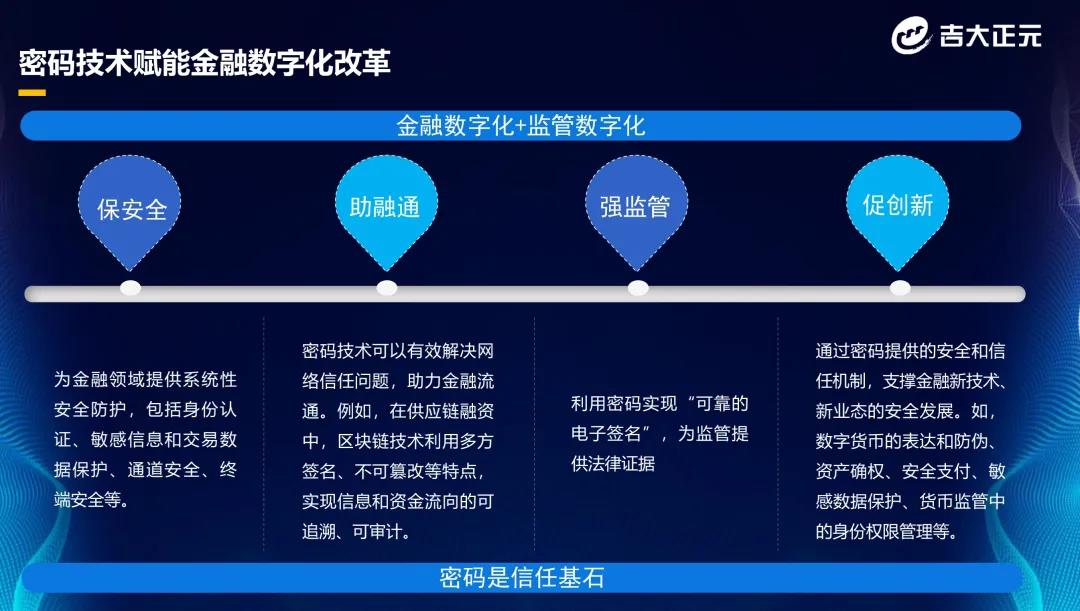 密码技术赋能金融数字化改革

吉大正元

金融数字化+监管数字化

保安全

助融通

强监管

促创新

为金融领域提供系统性安全防护，包括身份认证、敏感信息和交易数据保护、通道安全、终端安全等。

密码技术可以有效解决网络信任问题，助力金融流通。例如，在供应链融资中，区块链技术利用多方签名、不可篡改等特点，实现信息和资金流向的可追溯、可审计。

利用密码实现“可靠的电子签名”，为监管提供法律证据

通过密码提供的安全和信任机制，支撑金融新技术、新业态的安全发展。如，数字货币的表达和防伪、资产确权、安全支付、敏感数据保护、货币监管中的身份权限管理等。

密码是信任基石